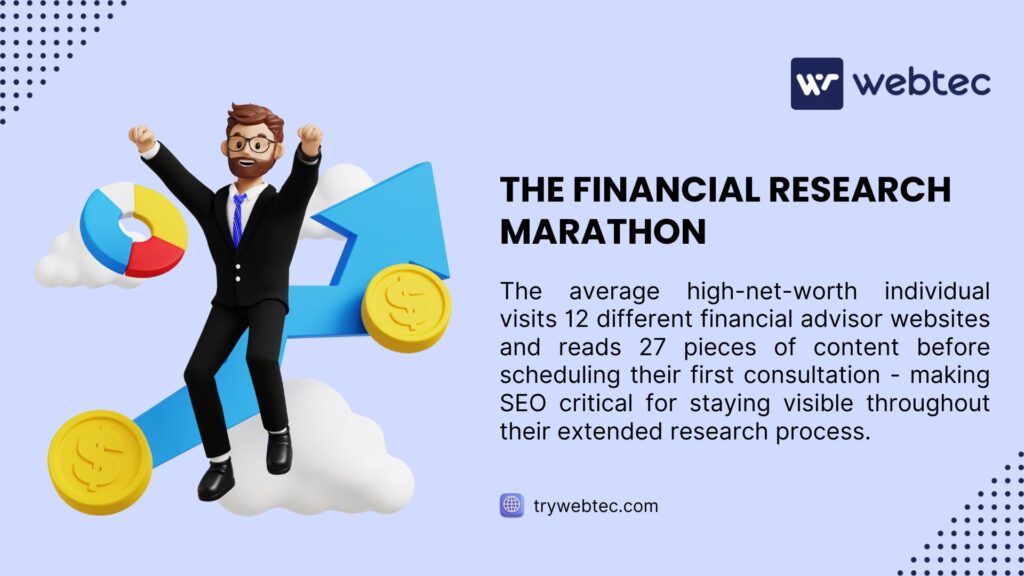 webtec

THE FINANCIAL RESEARCH MARATHON

The average high-net-worth individual visits 12 different financial advisor websites and reads 27 pieces of content before scheduling their first consultation - making SEO critical for staying visible throughout their extended research process.

trywebtec.com